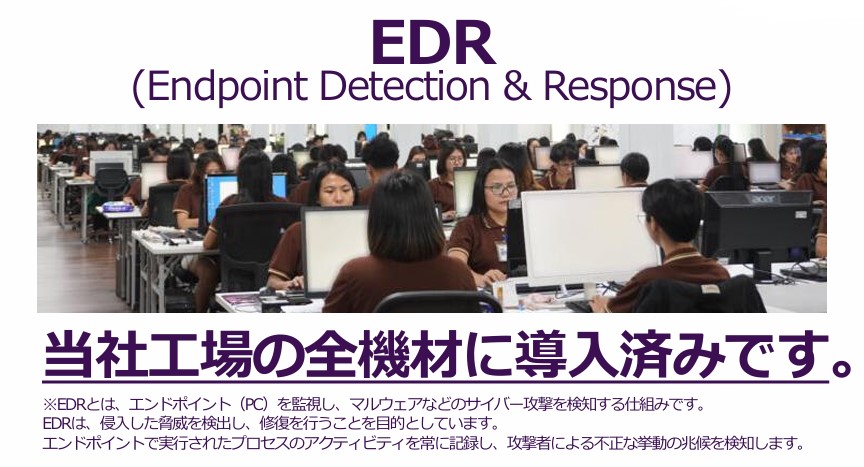 EDR
(Endpoint Detection & Response)

acer

当社工場の全機材に導入済みです。

※EDRとは、エンドポイント（PC）を監視し、マルウェアなどのサイバー攻撃を検知する仕組みです。
EDRは、侵入した脅威を検出し、修復を行うことを目的としています。
エンドポイントで実行されたプロセスのアクティビティを常に記録し、攻撃者による不正な挙動の兆候を検知します。